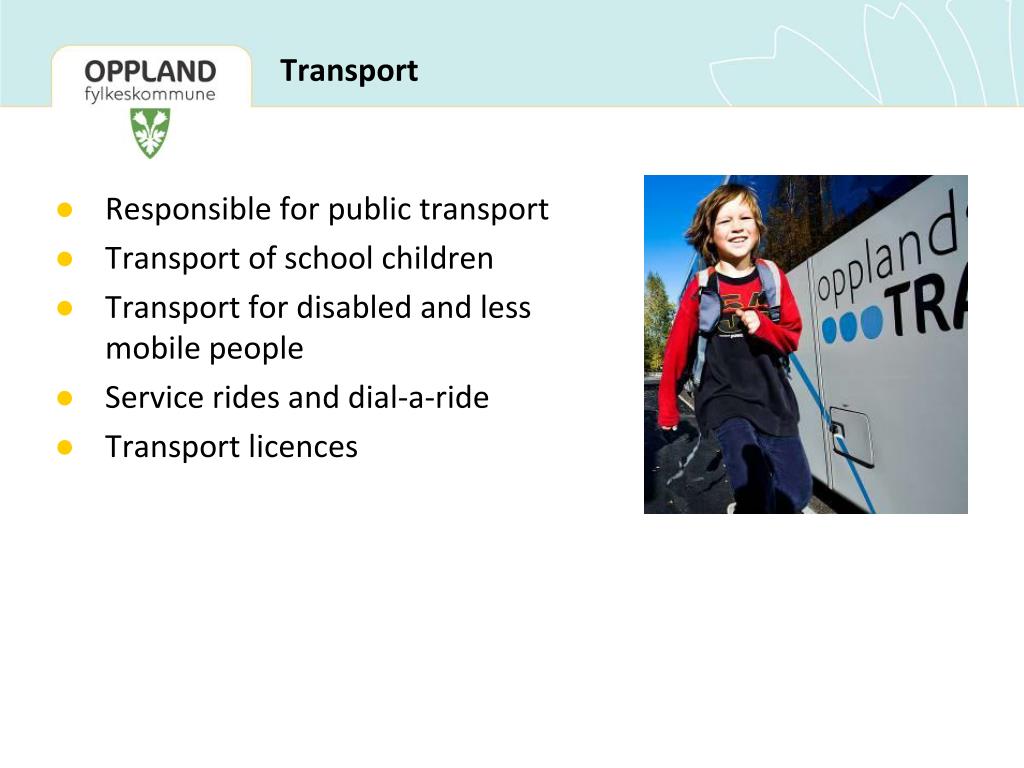 OPPLAND
fylkeskommune

Transport

- Responsible for public transport
- Transport of school children
- Transport for disabled and less mobile people
- Service rides and dial-a-ride
- Transport licences

oppland
TRA